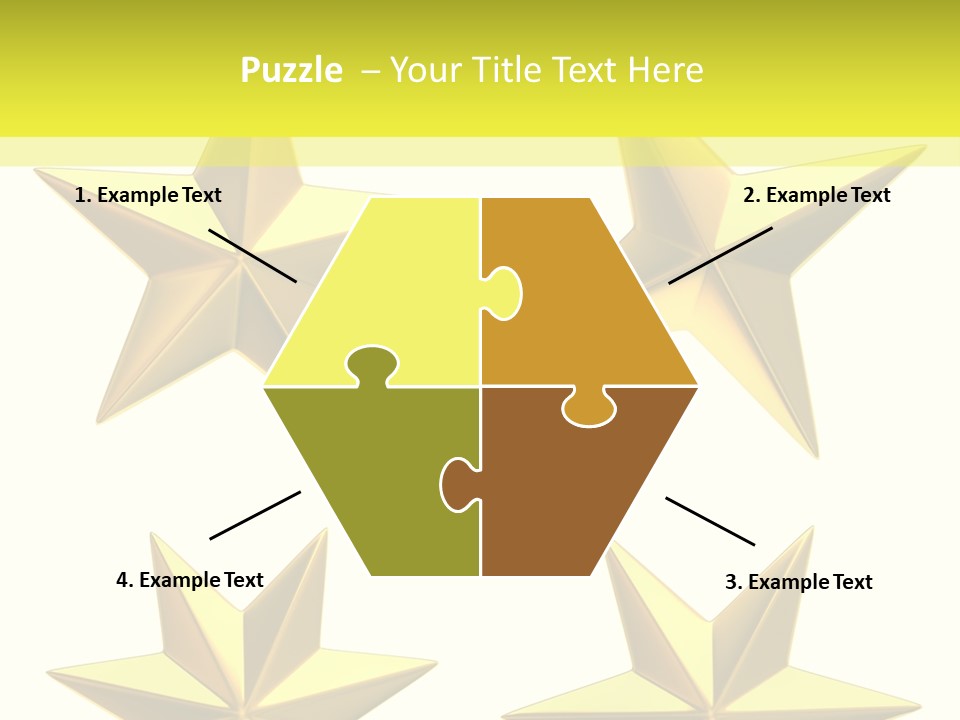 Puzzle – Your Title Text Here

1. Example Text

2. Example Text

4. Example Text

3. Example Text